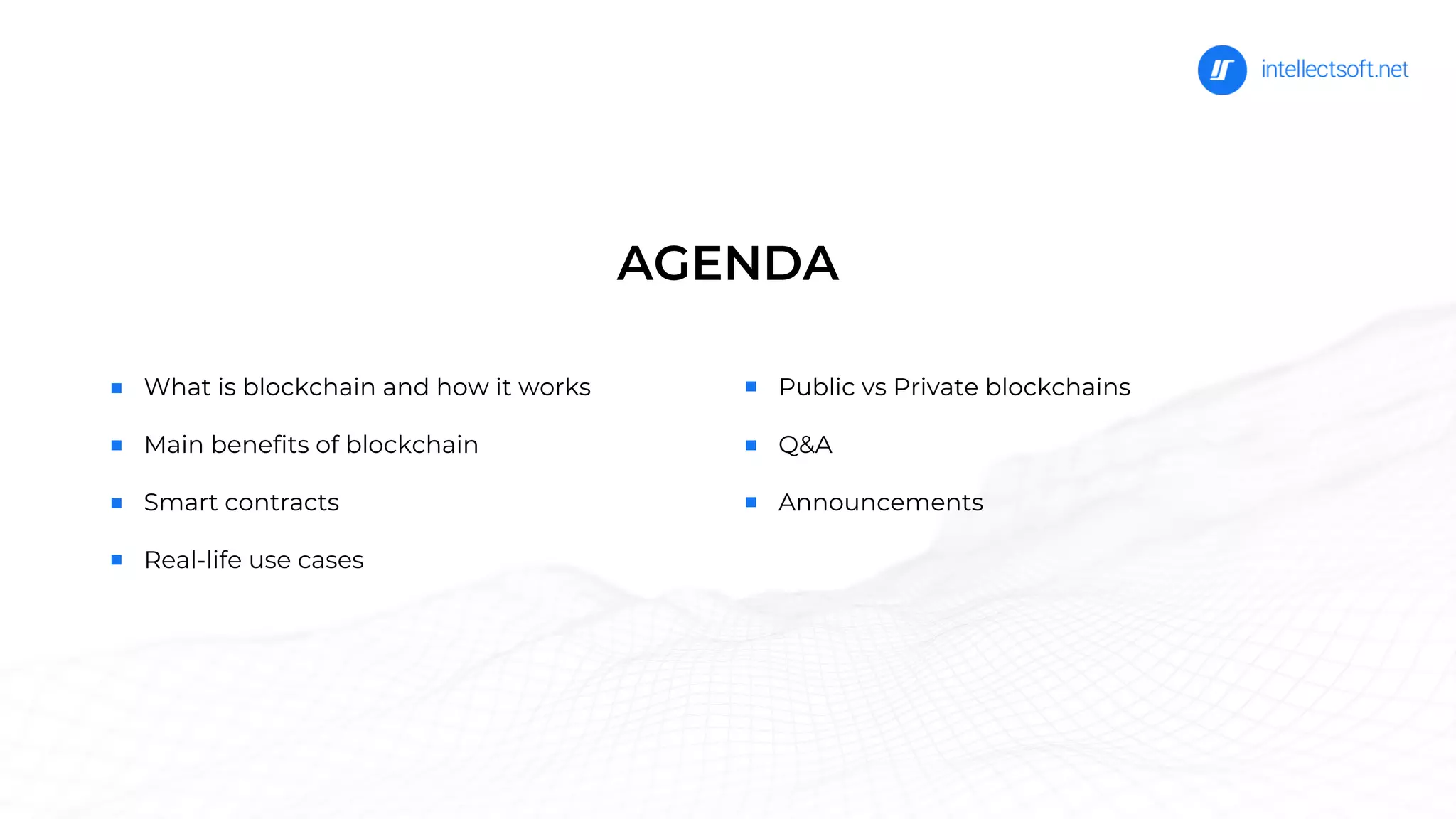 intellectsoft.net

AGENDA

- What is blockchain and how it works
- Main benefits of blockchain
- Smart contracts
- Real-life use cases

- Public vs Private blockchains
- Q&A
- Announcements